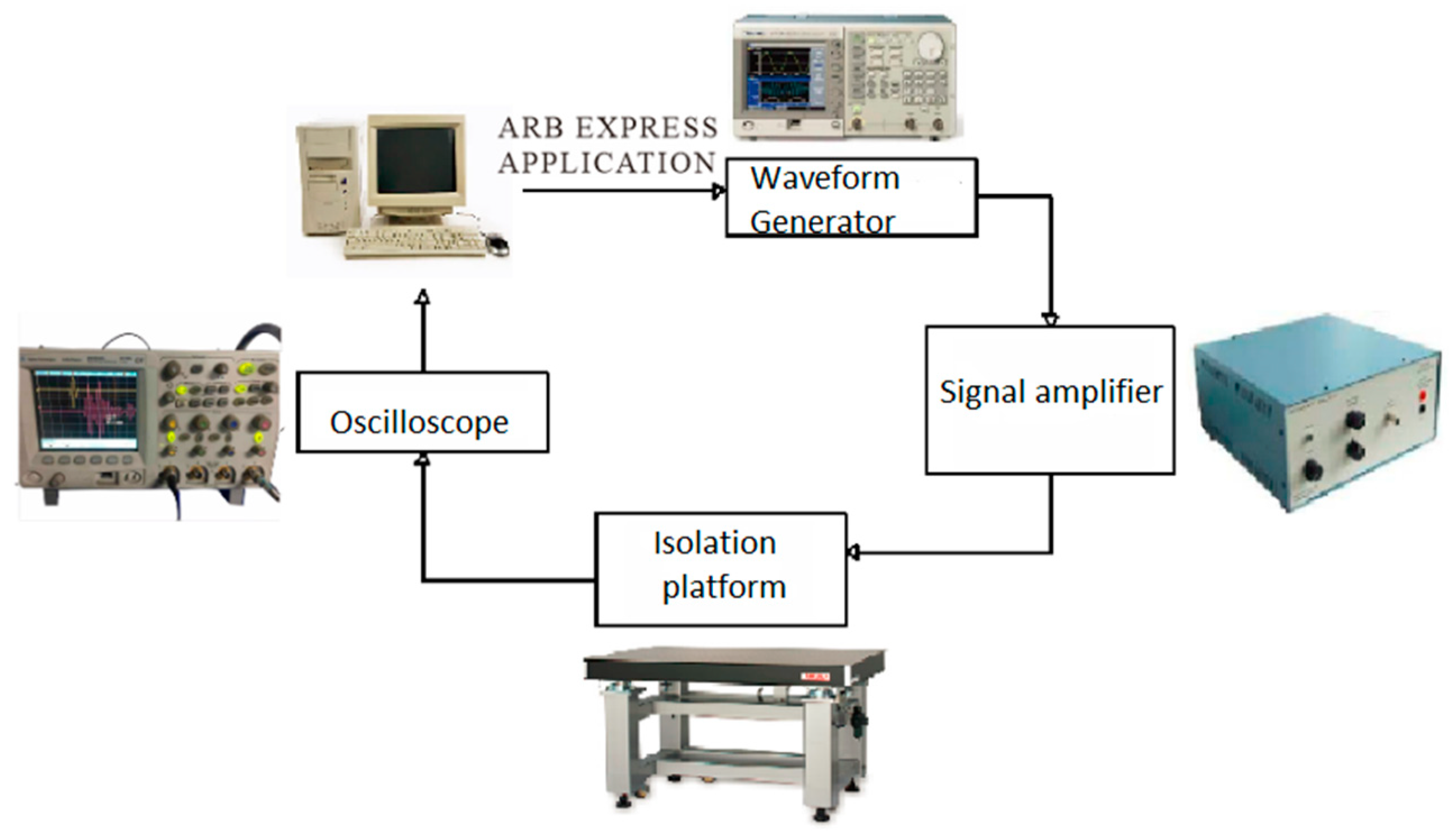 ARB EXPRESS APPLICATION

Waveform Generator

Signal amplifier

Isolation platform

Oscilloscope